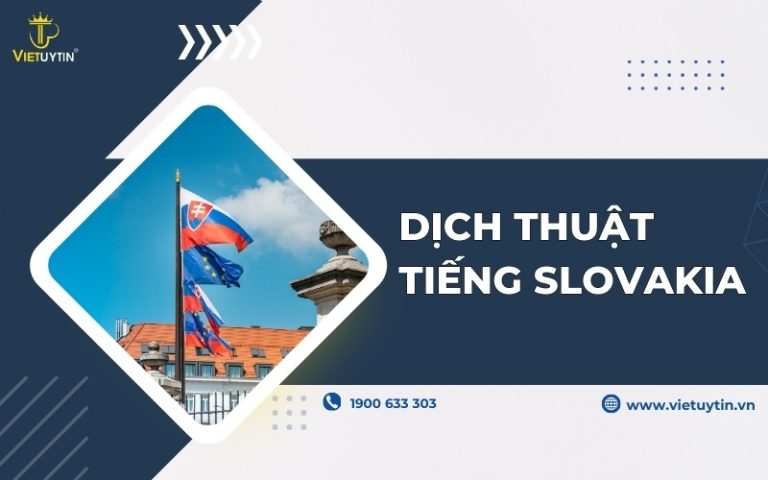 VIETUYTIN®

DỊCH THUẬT
TIẾNG SLOVAKIA

1900 633 303

www.vietuytin.vn